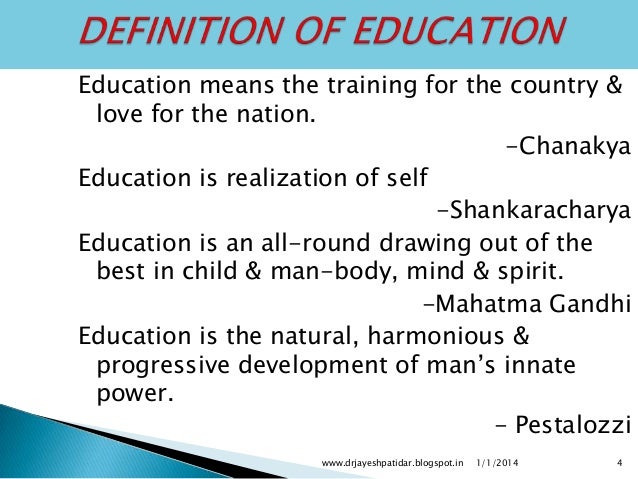 DEFINITION OF EDUCATION

Education means the training for the country & love for the nation.

-Chanakya

Education is realization of self

-Shankaracharya

Education is an all-round drawing out of the best in child & man-body, mind & spirit.

-Mahatma Gandhi

Education is the natural, harmonious & progressive development of man's innate power.

- Pestalozzi

www.drjayeshpatidar.blogspot.in 1/1/2014 4